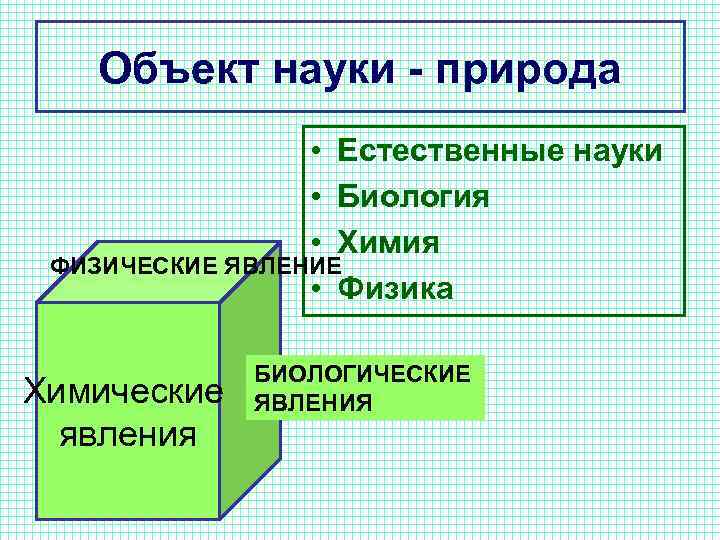 Объект науки - природа

• Естественные науки
• Биология
• Химия
• Физика

ФИЗИЧЕСКИЕ ЯВЛЕНИЕ

Химические явления

БИОЛОГИЧЕСКИЕ ЯВЛЕНИЯ